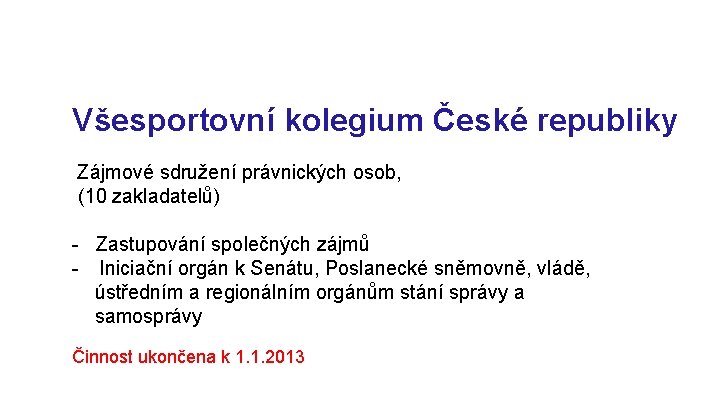 Všesportovní kolegium České republiky

Zájmové sdružení právnických osob,
(10 zakladatelů)

- Zastupování společných zájmů
- Iniciační orgán k Senátu, Poslanecké sněmovně, vládě, ústředním a regionálním orgánům stání správy a samosprávy

Činnost ukončena k 1.1.2013